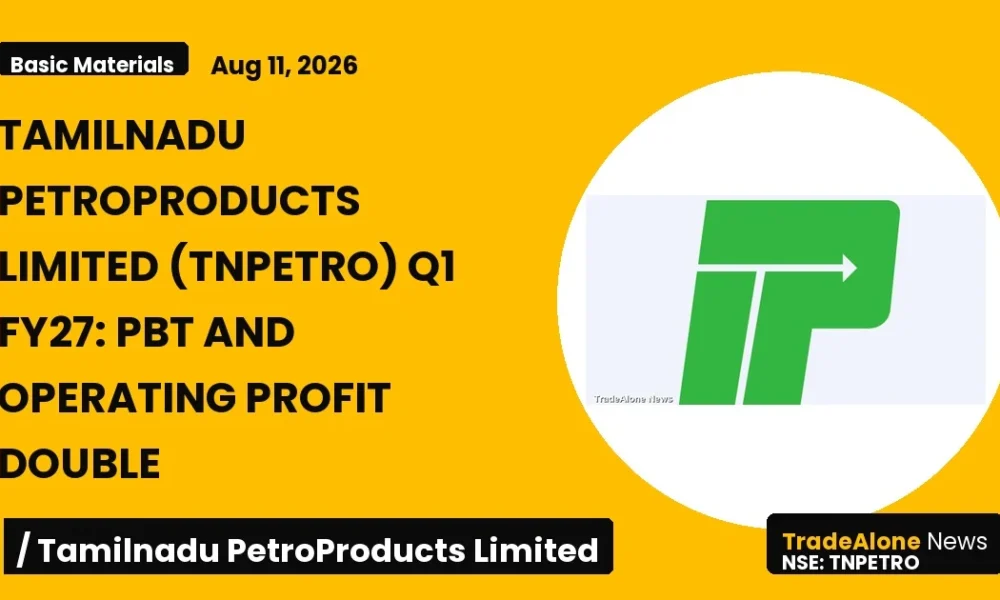 Basic Materials Aug 11, 2026

TAMILNADU PETROPRODUCTS LIMITED (TNPETRO) Q1 FY27: PBT AND OPERATING PROFIT DOUBLE

TradeAlone News

/ Tamilnadu PetroProducts Limited

TradeAlone News
NSE: TNPETRO